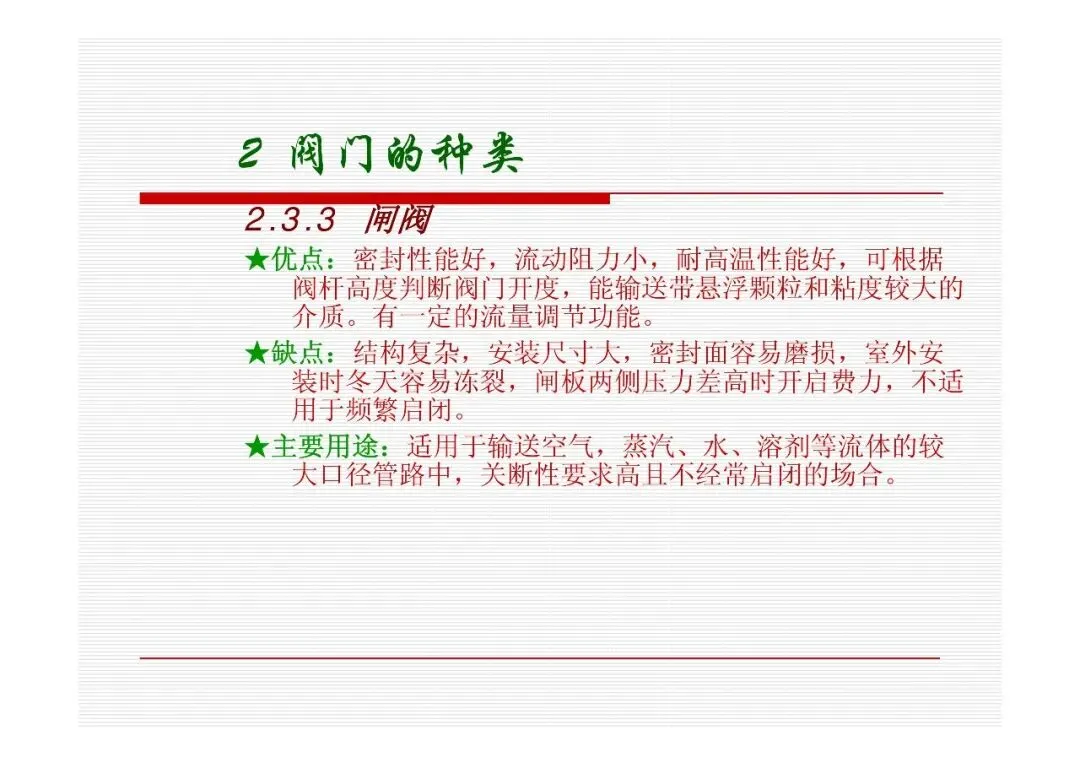 2 阀门的种类

2.3.3 闸阀

★优点：密封性能好，流动阻力小，耐高温性能好，可根据阀杆高度判断阀门开度，能输送带悬浮颗粒和粘度较大的介质。有一定的流量调节功能。

★缺点：结构复杂，安装尺寸大，密封面容易磨损，室外安装时冬天容易冻裂，闸板两侧压力差高时开启费力，不适用于频繁启闭。

★主要用途：适用于输送空气，蒸汽、水、溶剂等流体的较大口径管路中，关断性要求高且不经常启闭的场合。